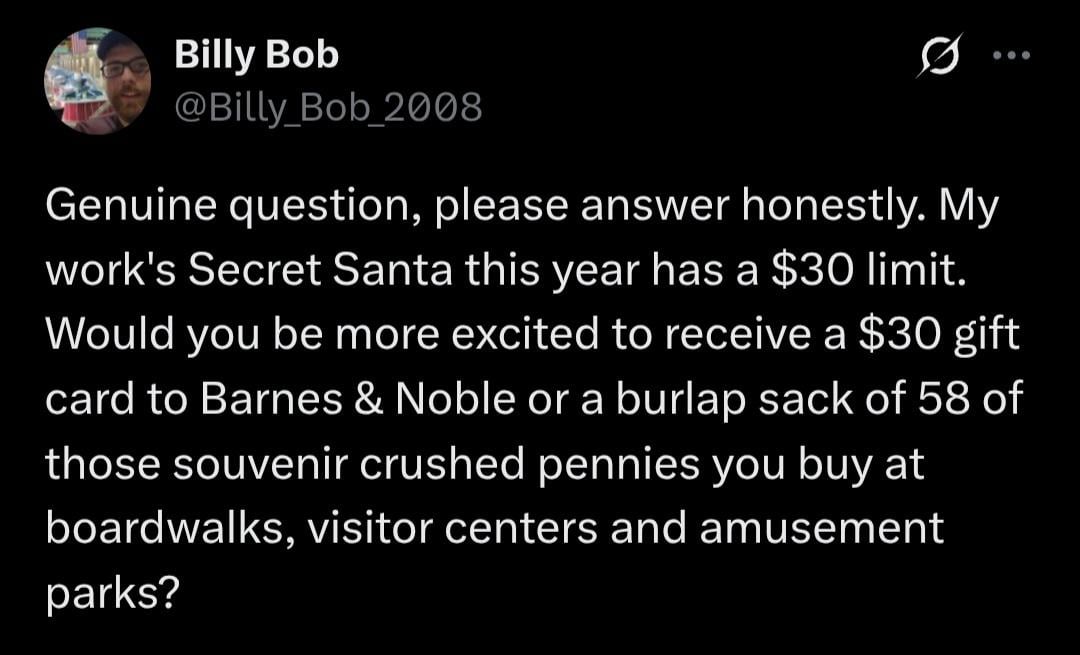 Billy Bob
@Billy_Bob_2008

Genuine question, please answer honestly. My work's Secret Santa this year has a $30 limit. Would you be more excited to receive a $30 gift card to Barnes & Noble or a burlap sack of 58 of those souvenir crushed pennies you buy at boardwalks, visitor centers and amusement parks?